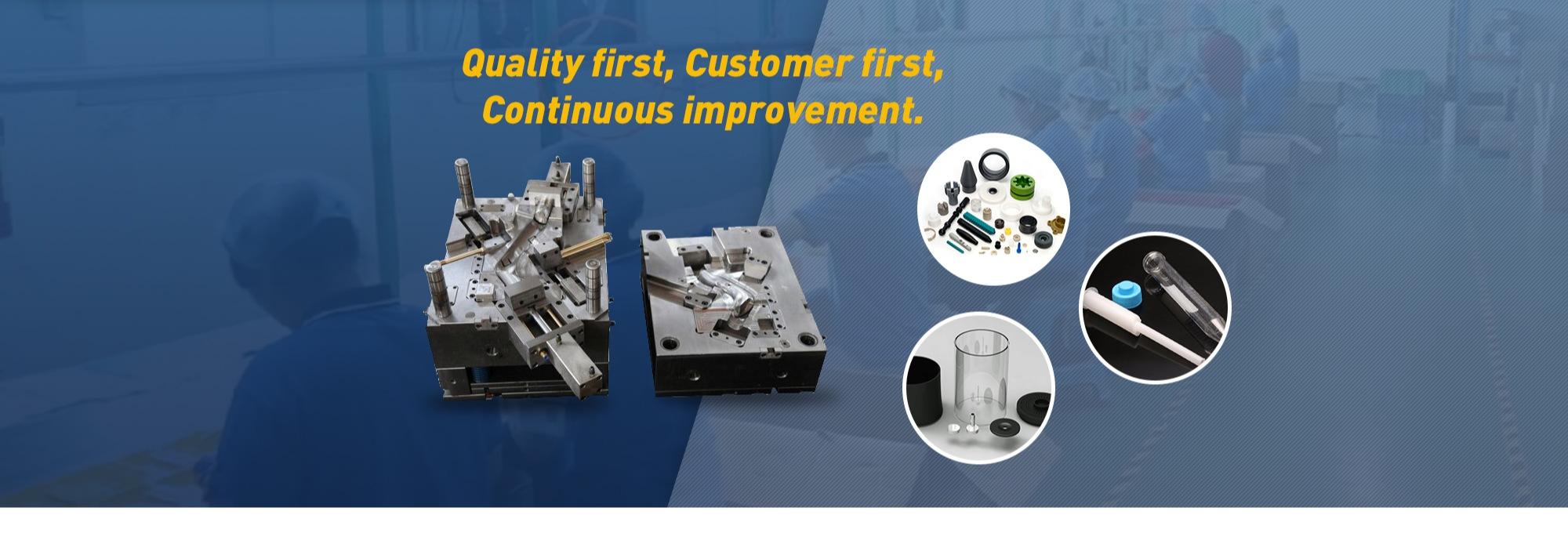 Quality first, Customer first, Continuous improvement.